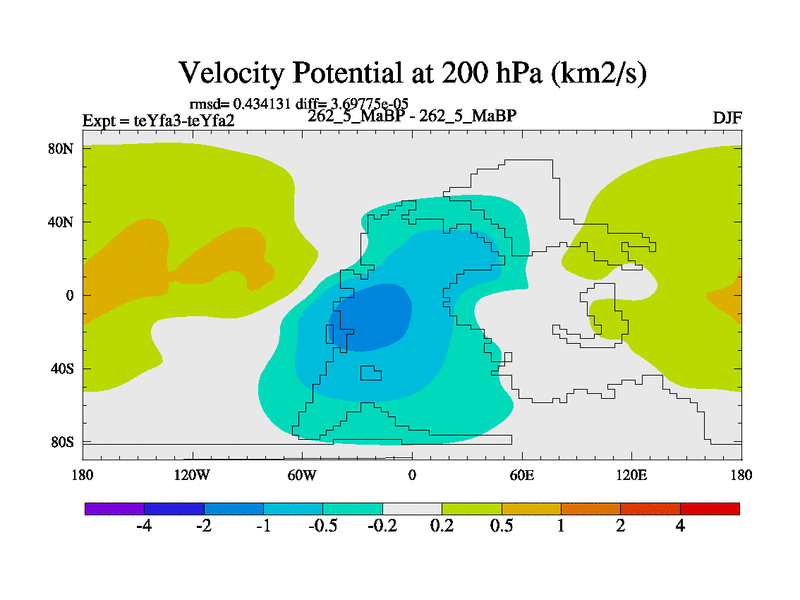 Velocity Potential at 200 hPa (km2/s)

rmsd= 0.434131 diff= 3.69775e-05

Expt = teYfa3-teYfa2

262_5_MaBP - 262_5_MaBP

DJF

80N
40N
0
40S
80S

180
120W
60W
0
60E
120E
180

-4
-2
-1
-0.5
-0.2
0.2
0.5
1
2
4